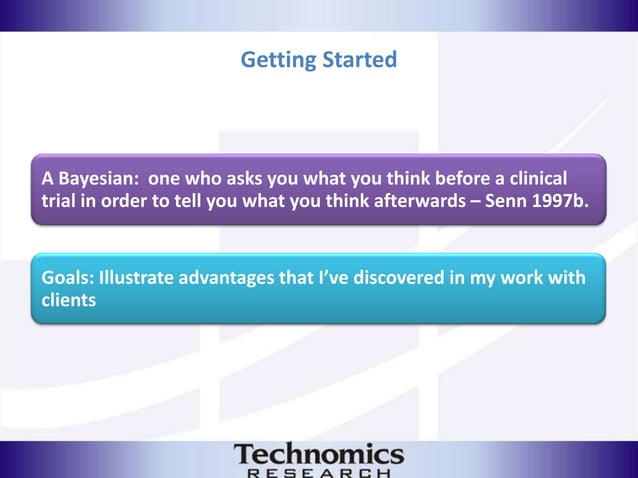 Getting Started

A Bayesian: one who asks you what you think before a clinical trial in order to tell you what you think afterwards – Senn 1997b.

Goals: Illustrate advantages that I've discovered in my work with clients

Technomics
RESEARCH